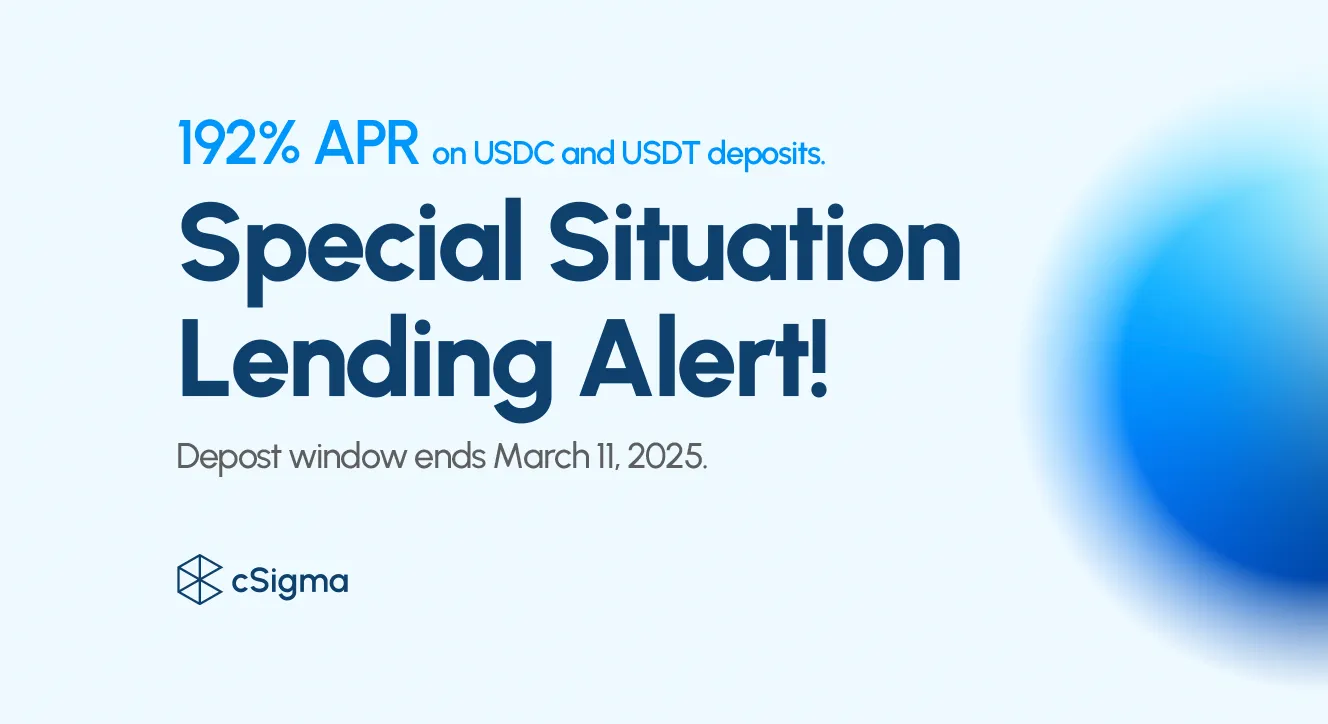 192% APR on USDC and USDT deposits.

Special Situation Lending Alert!

Depost window ends March 11, 2025.

cSigma